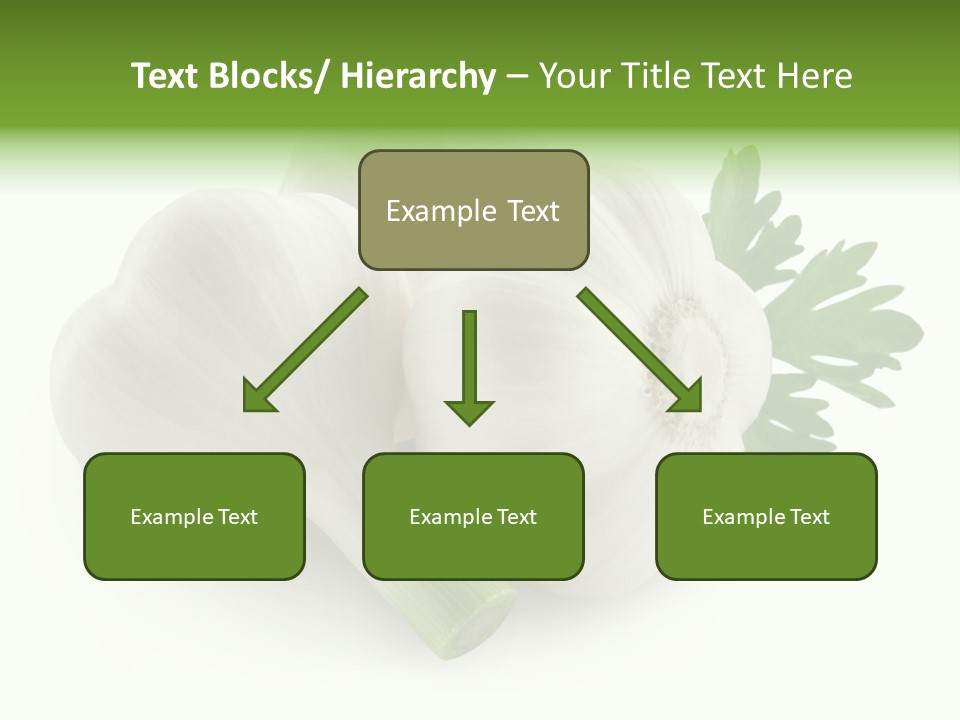 Text Blocks/ Hierarchy – Your Title Text Here

Example Text

Example Text

Example Text

Example Text